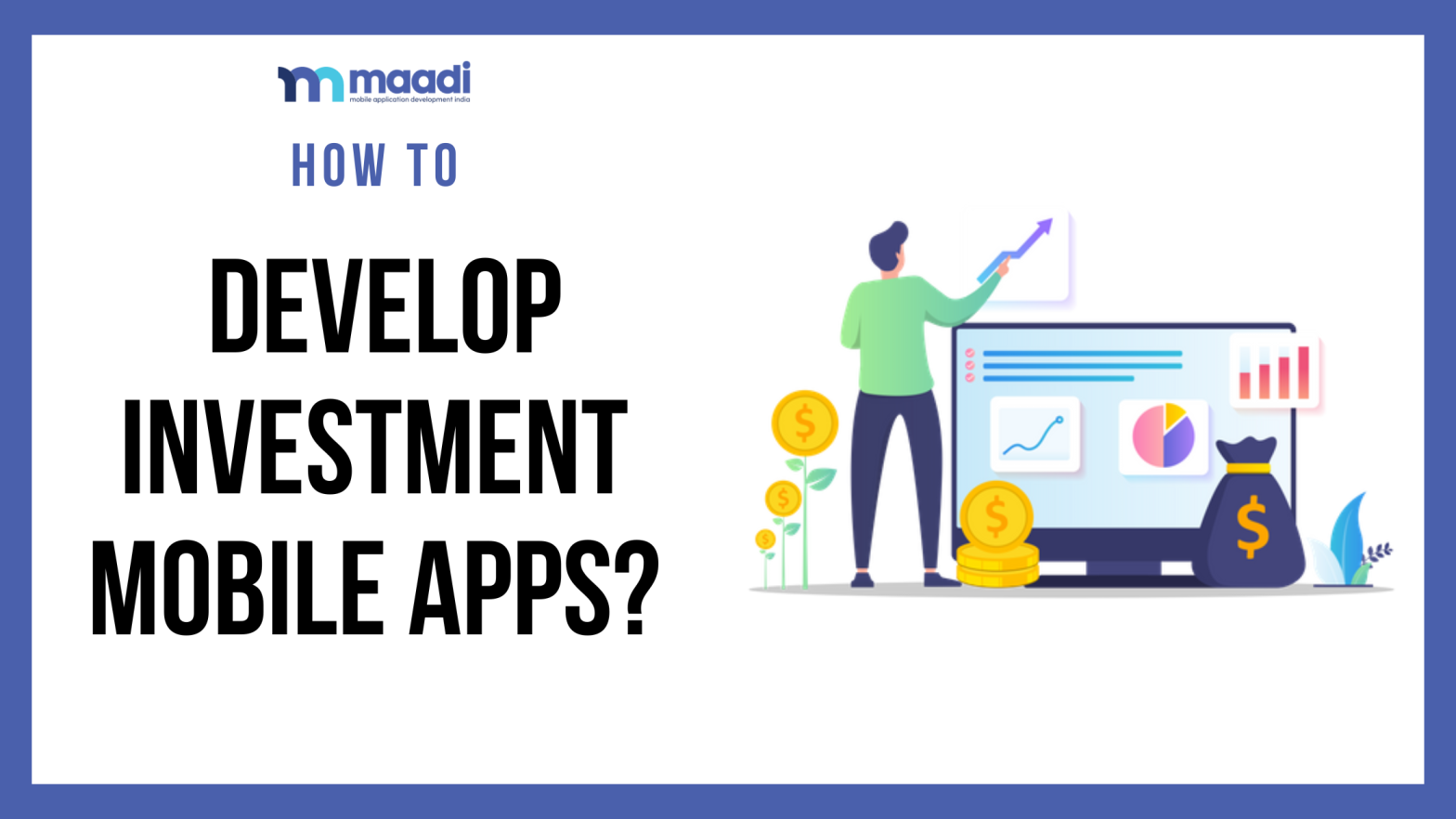 maadi
mobile application development india

HOW TO

DEVELOP INVESTMENT MOBILE APPS?

$

$

$

$

$